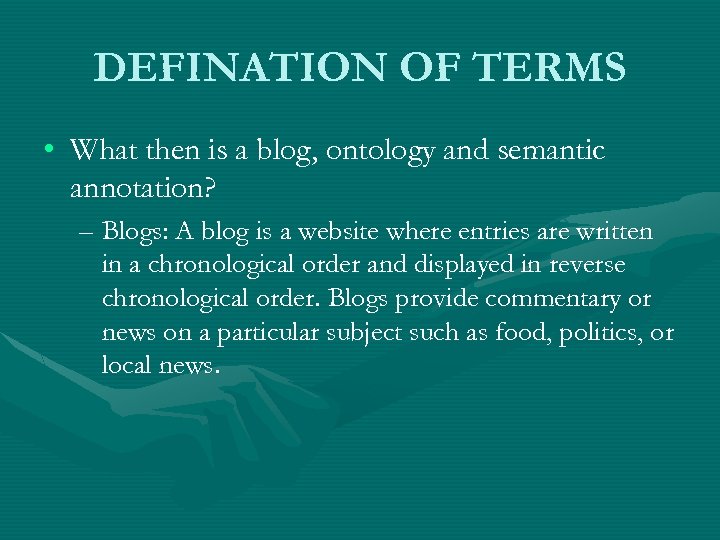 DEFINATION OF TERMS

• What then is a blog, ontology and semantic annotation?

– Blogs: A blog is a website where entries are written in a chronological order and displayed in reverse chronological order. Blogs provide commentary or news on a particular subject such as food, politics, or local news.